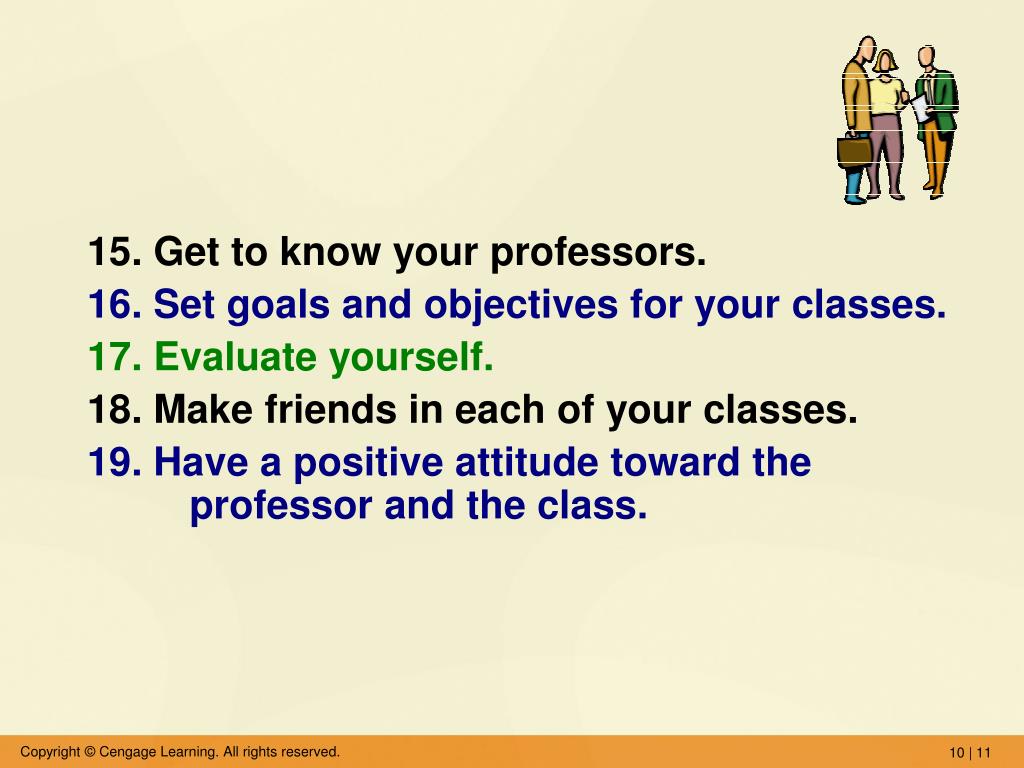 15. Get to know your professors.

16. Set goals and objectives for your classes.

17. Evaluate yourself.

18. Make friends in each of your classes.

19. Have a positive attitude toward the professor and the class.

Copyright © Cengage Learning. All rights reserved.

10 | 11